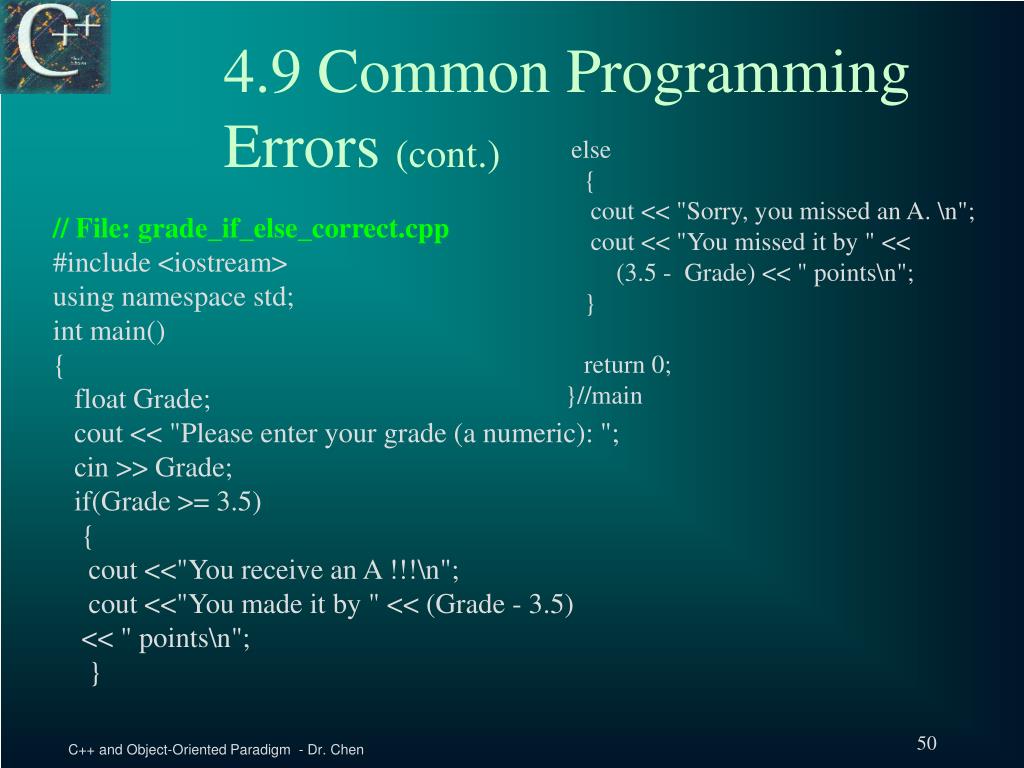 C++

4.9 Common Programming Errors (cont.)

// File: grade_if_else_correct.cpp
#include <iostream>
using namespace std;
int main()
{
float Grade;
cout << "Please enter your grade (a numeric): ";
cin >> Grade;
if(Grade >= 3.5)
{
cout <<"You receive an A !!!\n";
cout <<"You made it by " << (Grade - 3.5)
<< " points\n";
}

else
{
cout << "Sorry, you missed an A. \n";
cout << "You missed it by " <<
(3.5 - Grade) << " points\n";
}

return 0;
}//main

C++ and Object-Oriented Paradigm - Dr. Chen

50